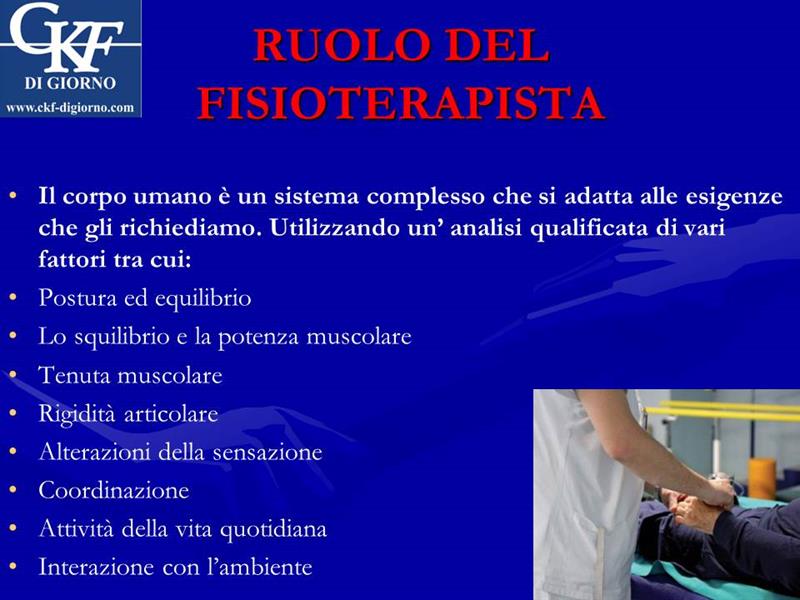 CKF
DI GIORNO
www.ckf-digiorno.com

RUOLO DEL FISIOTERAPISTA

• Il corpo umano è un sistema complesso che si adatta alle esigenze che gli richiediamo. Utilizzando un' analisi qualificata di vari fattori tra cui:
• Postura ed equilibrio
• Lo squilibrio e la potenza muscolare
• Tenuta muscolare
• Rigidità articolare
• Alterazioni della sensazione
• Coordinazione
• Attività della vita quotidiana
• Interazione con l'ambiente